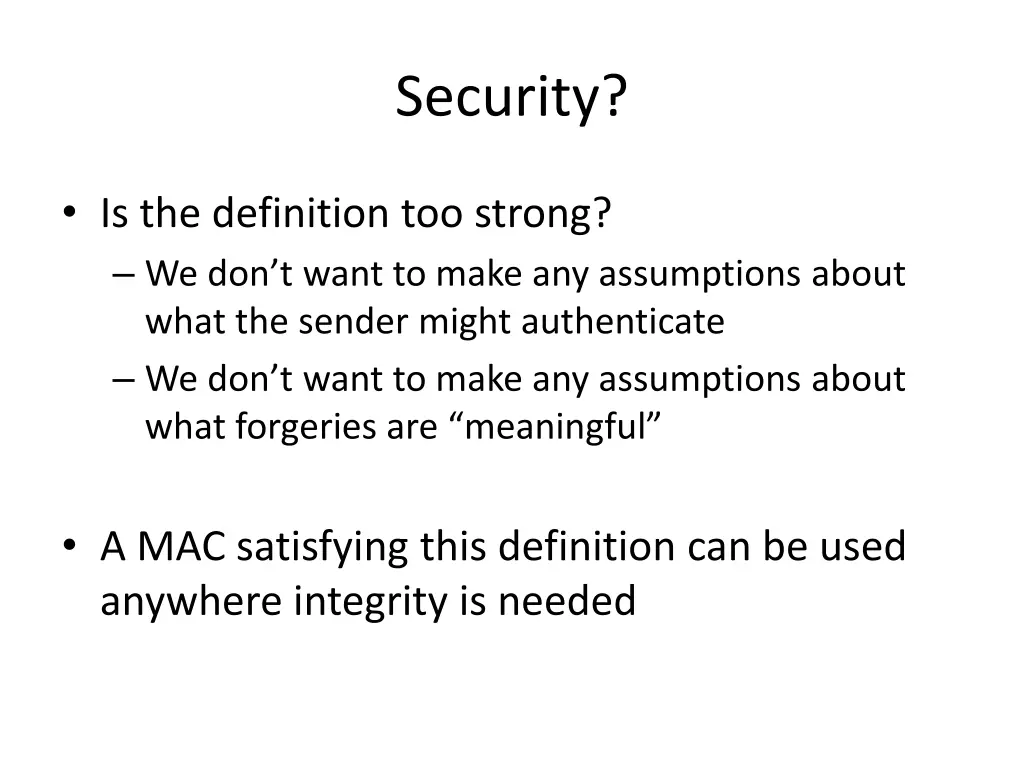 Security?

• Is the definition too strong?
– We don’t want to make any assumptions about what the sender might authenticate
– We don’t want to make any assumptions about what forgeries are “meaningful”

• A MAC satisfying this definition can be used anywhere integrity is needed